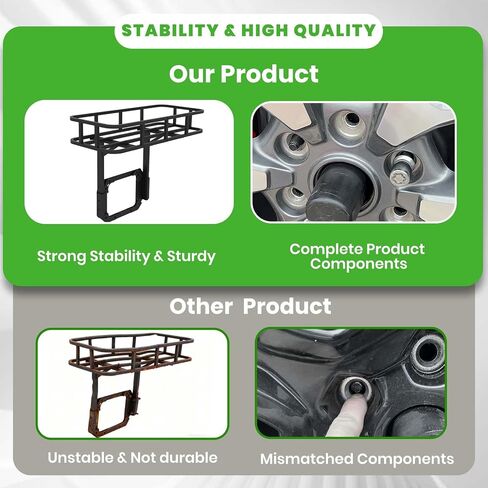 STABILITY & HIGH QUALITY

Our Product

Strong Stability & Sturdy

Complete Product Components

Other Product

Unstable & Not durable

Mismatched Components